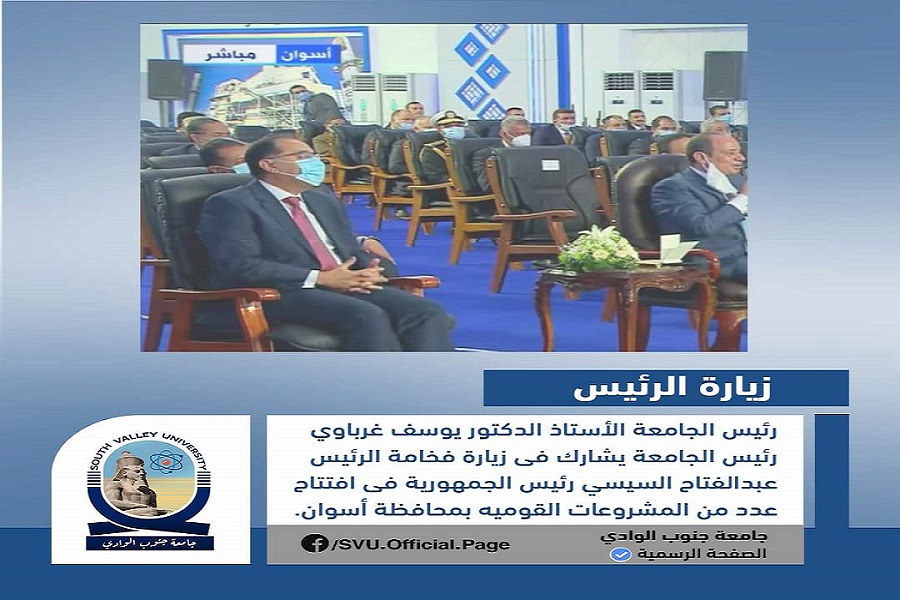 أسوان مباشر

زيارة الرئيس

رئيس الجامعة الأستاذ الدكتور يوسف غرباوي رئيس الجامعة يشارك فى زيارة فخامة الرئيس عبدالفتاح السيسي رئيس الجمهورية فى افتتاح عدد من المشروعات القوميه بمحافظة أسوان.

SOUTH VALLEY UNIVERSITY
جامعة جنوب الوادي

/SVU.Official.Page

جامعة جنوب الوادي
الصفحة الرسمية